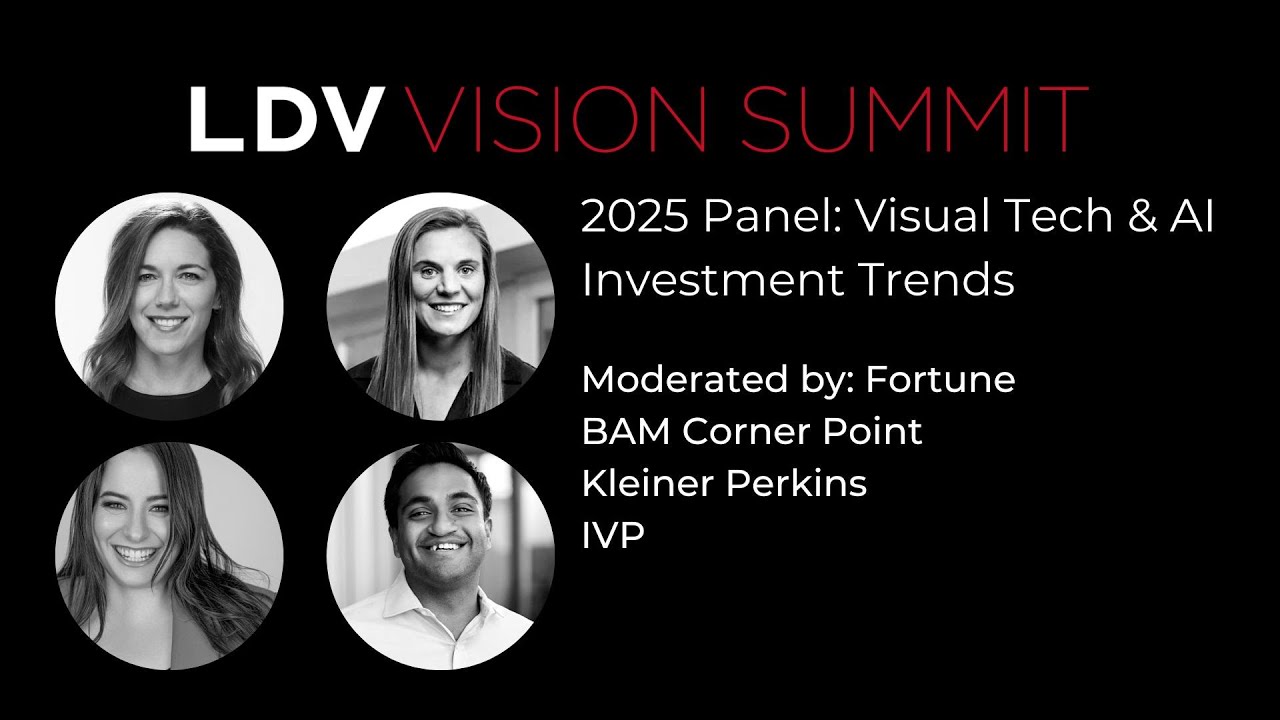 LDV VISION SUMMIT

2025 Panel: Visual Tech & AI Investment Trends

Moderated by: Fortune
BAM Corner Point
Kleiner Perkins
IVP